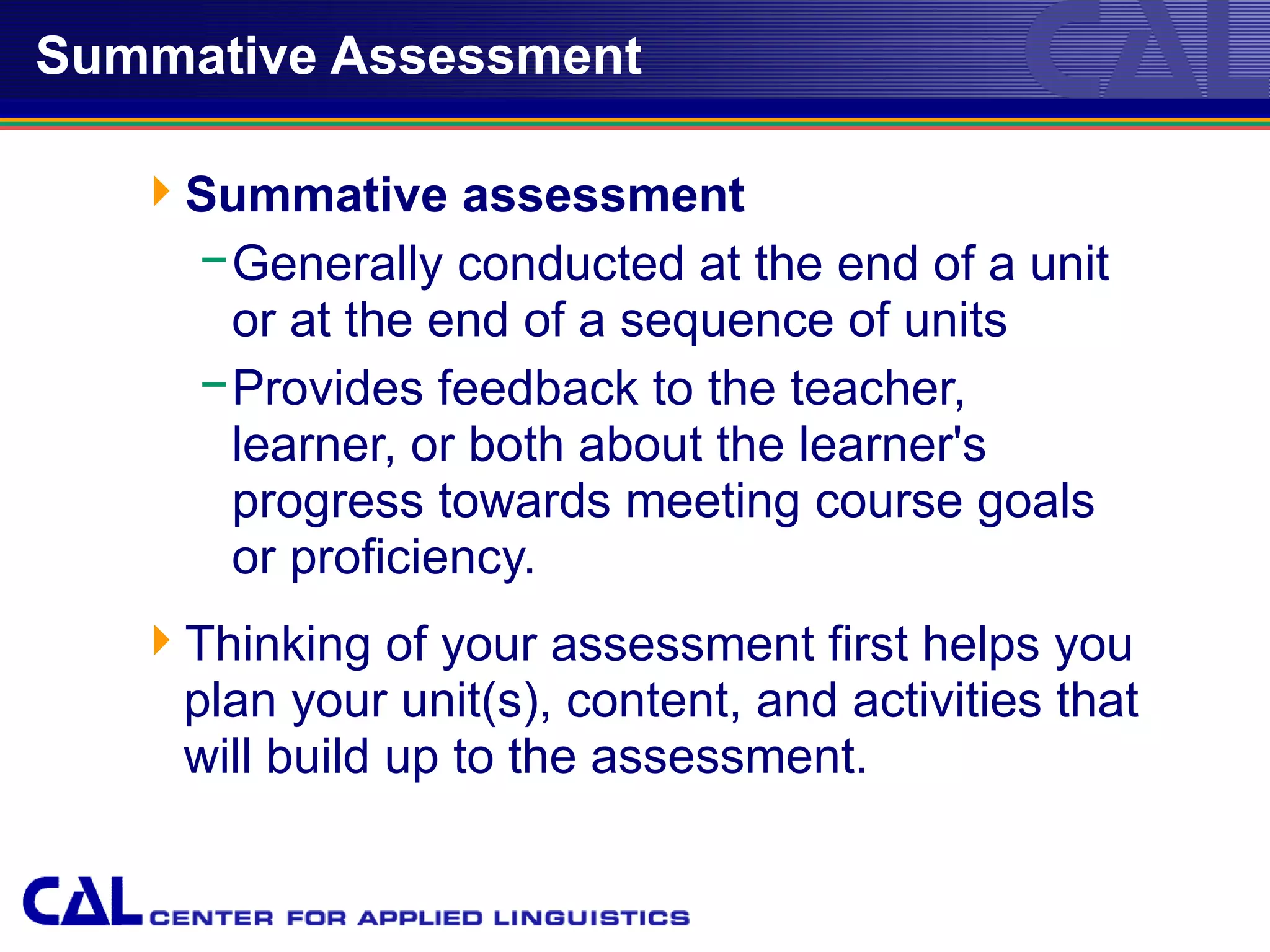 Summative Assessment

CAL

Summative assessment

– Generally conducted at the end of a unit or at the end of a sequence of units

– Provides feedback to the teacher, learner, or both about the learner's progress towards meeting course goals or proficiency.

Thinking of your assessment first helps you plan your unit(s), content, and activities that will build up to the assessment.

CAL CENTER FOR APPLIED LINGUISTICS